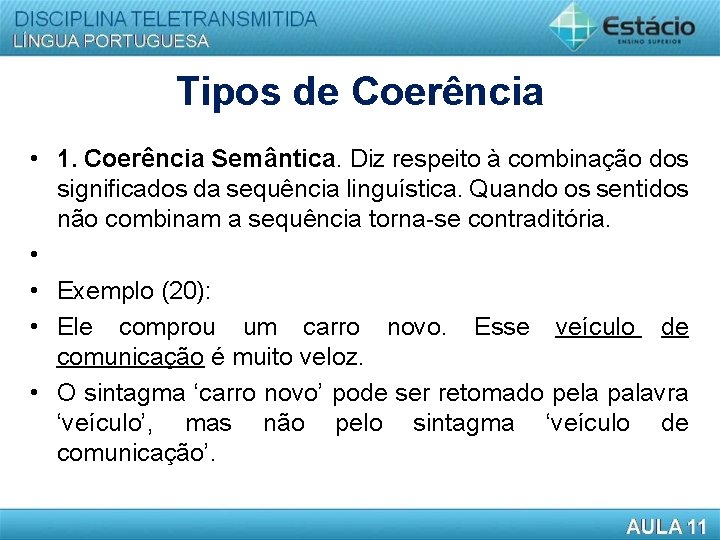 DISCIPLINA TELETRANSMITIDA
LÍNGUA PORTUGUESA

Estácio
ENSINO SUPERIOR

Tipos de Coerência

• 1. Coerência Semântica. Diz respeito à combinação dos significados da sequência linguística. Quando os sentidos não combinam a sequência torna-se contraditória.

•

• Exemplo (20):

• Ele comprou um carro novo. Esse veículo de comunicação é muito veloz.

• O sintagma ‘carro novo’ pode ser retomado pela palavra ‘veículo’, mas não pelo sintagma ‘veículo de comunicação’.

AULA 11